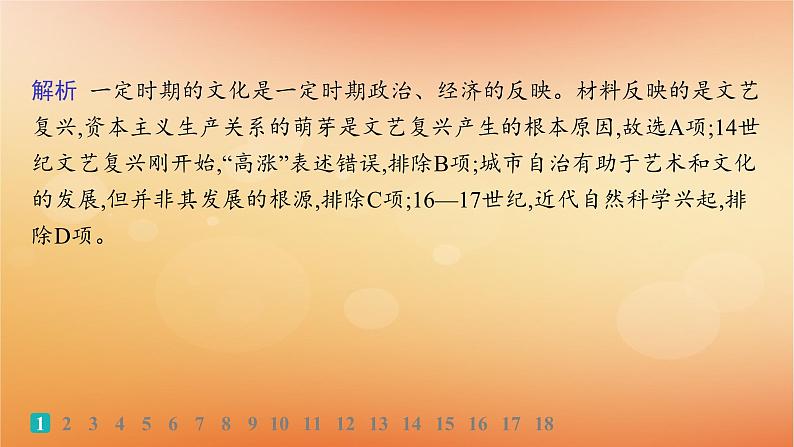 解析 一定时期的文化是一定时期政治、经济的反映。材料反映的是文艺复兴,资本主义生产关系的萌芽是文艺复兴产生的根本原因,故选A项;14世纪文艺复兴刚开始,“高涨”表述错误,排除B项;城市自治有助于艺术和文化的发展,但并非其发展的根源,排除C项;16—17世纪,近代自然科学兴起,排除D项。

1 2 3 4 5 6 7 8 9 10 11 12 13 14 15 16 17 18